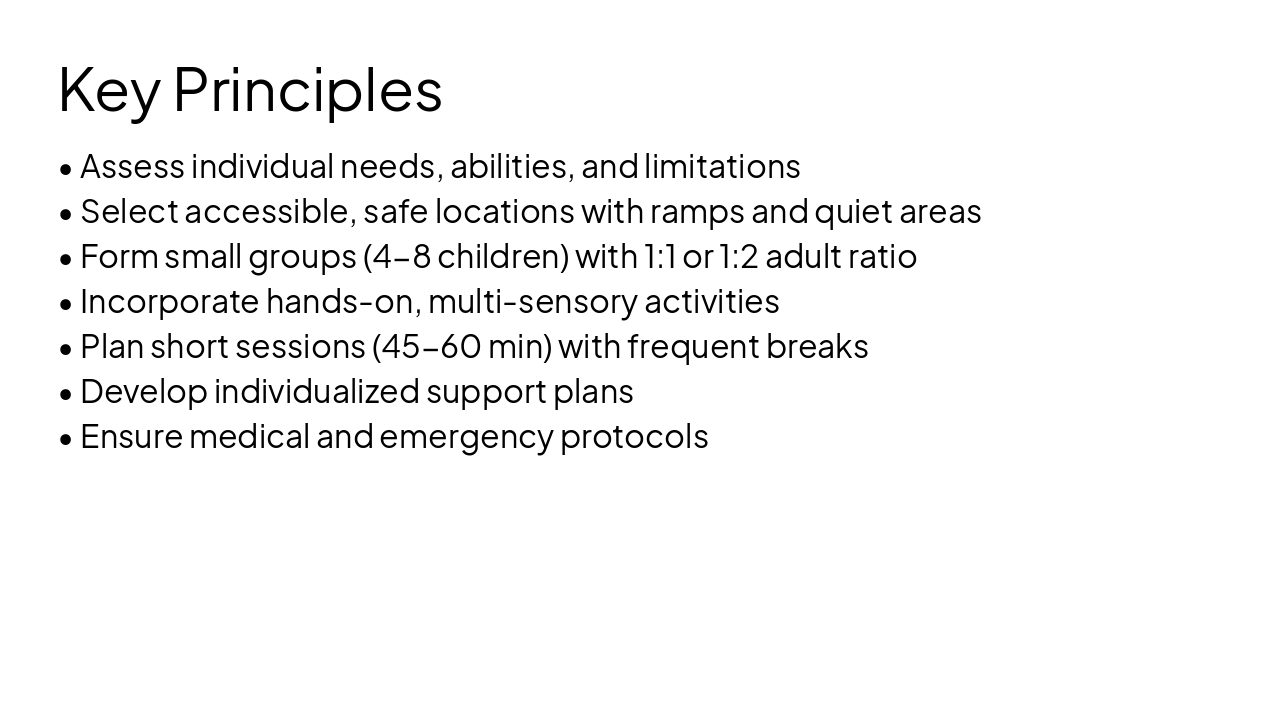 Key Principles

• Assess individual needs, abilities, and limitations
• Select accessible, safe locations with ramps and quiet areas
• Form small groups (4–8 children) with 1:1 or 1:2 adult ratio
• Incorporate hands-on, multi-sensory activities
• Plan short sessions (45–60 min) with frequent breaks
• Develop individualized support plans
• Ensure medical and emergency protocols